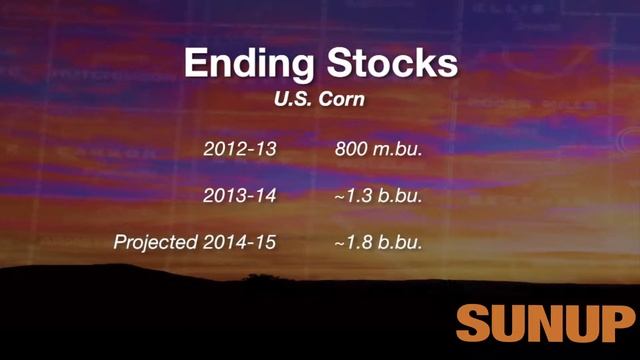 Ending Stocks
U.S. Corn

| | |
|---|---|
| 2012-13 | 800 m.bu. |
| 2013-14 | ~1.3 b.bu. |
| Projected 2014-15 | ~1.8 b.bu. |

SUNUP